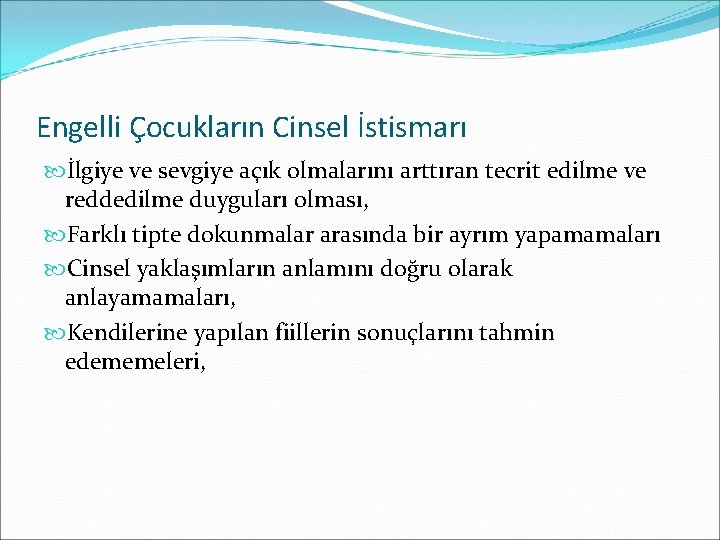 Engelli Çocukların Cinsel İstismarı

İlgiye ve sevgiye açık olmalarını arttıran tecrit edilme ve reddedilme duyguları olması,

Farklı tipte dokunmalar arasında bir ayrım yapamamaları

Cinsel yaklaşımların anlamını doğru olarak anlayamamaları,

Kendilerine yapılan fiillerin sonuçlarını tahmin edememeleri,